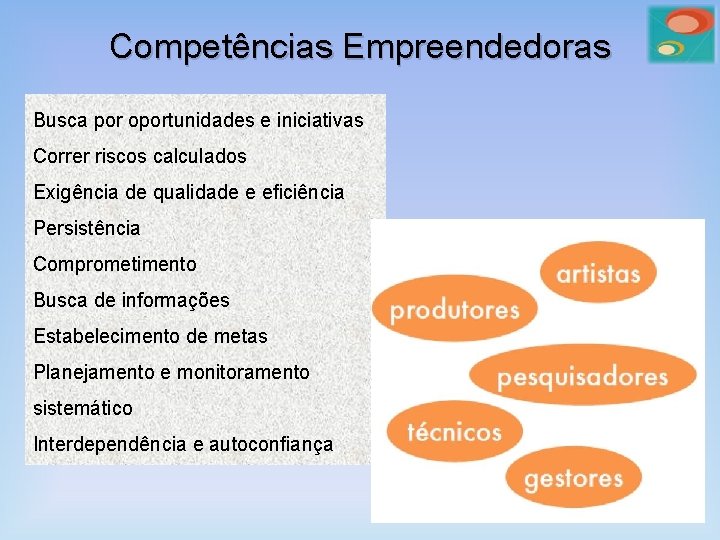 Competências Empreendedoras

Busca por oportunidades e iniciativas
Correr riscos calculados
Exigência de qualidade e eficiência
Persistência
Comprometimento
Busca de informações
Estabelecimento de metas
Planejamento e monitoramento sistemático
Interdependência e autoconfiança

artistas
produtores
pesquisadores
técnicos
gestores